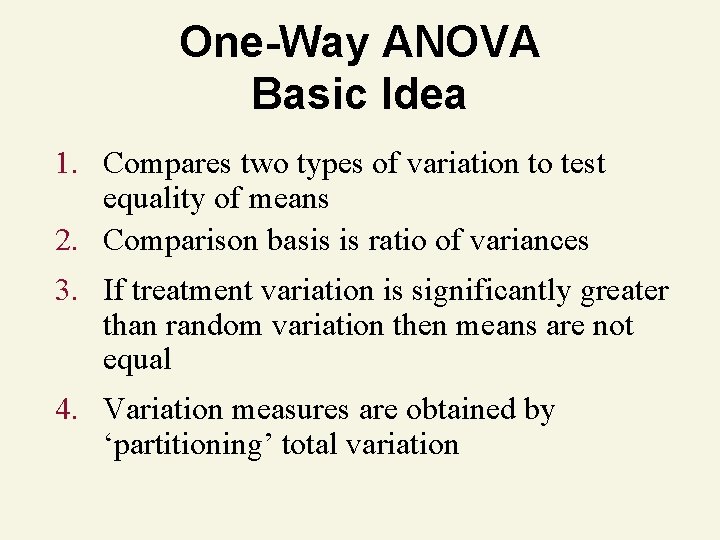 One-Way ANOVA
Basic Idea

1. Compares two types of variation to test equality of means
2. Comparison basis is ratio of variances
3. If treatment variation is significantly greater than random variation then means are not equal
4. Variation measures are obtained by ‘partitioning’ total variation